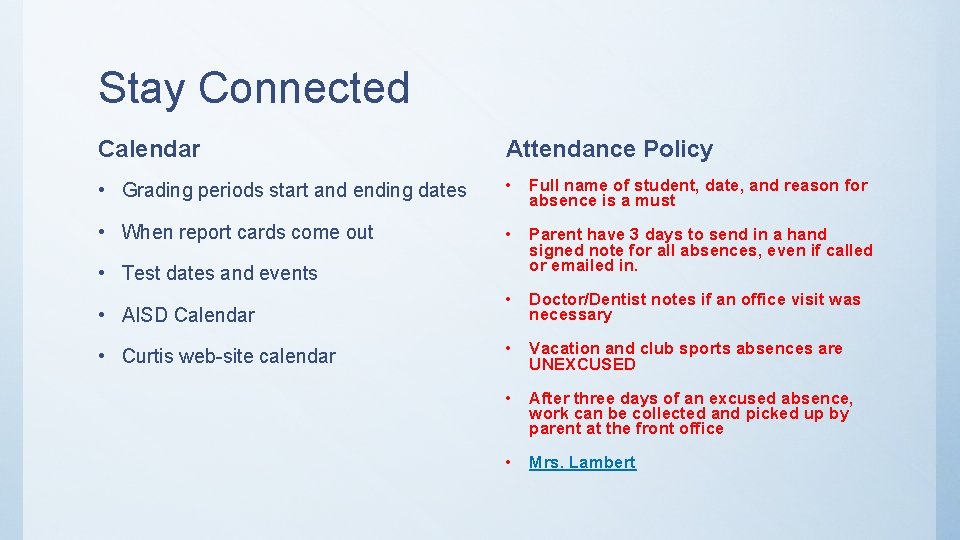 Stay Connected

Calendar

• Grading periods start and ending dates

• When report cards come out

• Test dates and events

• AISD Calendar

• Curtis web-site calendar

Attendance Policy

• Full name of student, date, and reason for absence is a must

• Parent have 3 days to send in a hand signed note for all absences, even if called or emailed in.

• Doctor/Dentist notes if an office visit was necessary

• Vacation and club sports absences are UNEXCUSED

• After three days of an excused absence, work can be collected and picked up by parent at the front office

• Mrs. Lambert